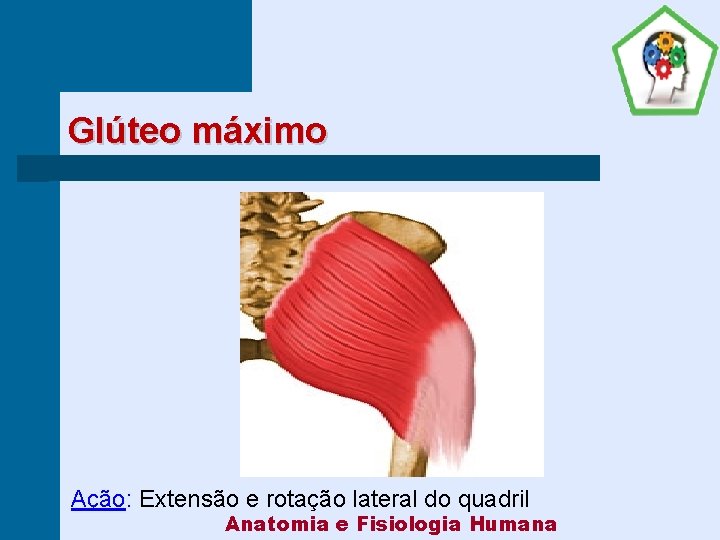 Glúteo máximo

Ação: Extensão e rotação lateral do quadril

Anatomia e Fisiologia Humana